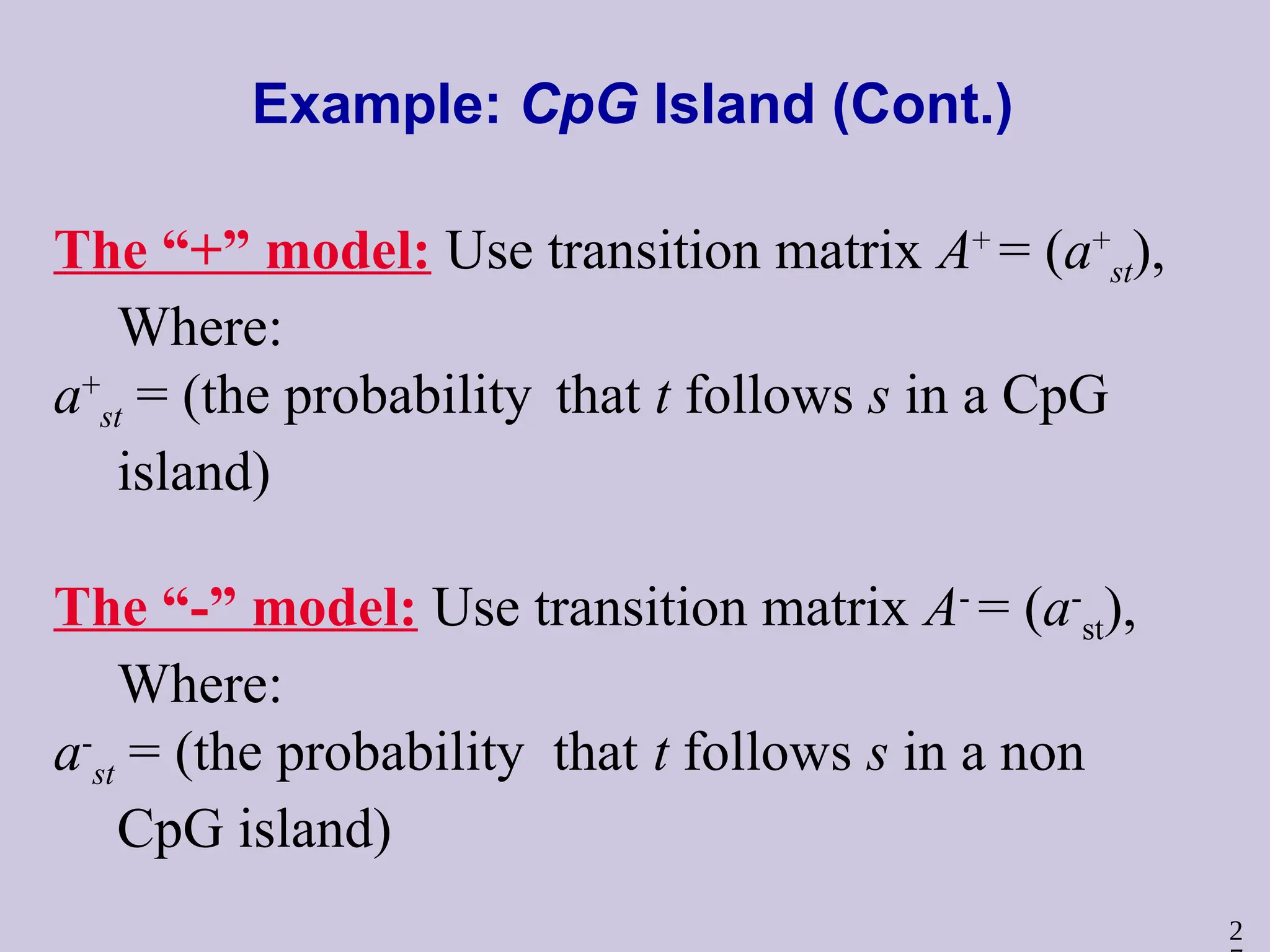 Example: CpG Island (Cont.)

The “+” model: Use transition matrix $A^+ = (a^+_{st})$,
Where:
$a^+_{st}$ = (the probability that $t$ follows $s$ in a CpG island)

The “-” model: Use transition matrix $A^- = (a^-_{st})$,
Where:
$a^-_{st}$ = (the probability that $t$ follows $s$ in a non CpG island)

2